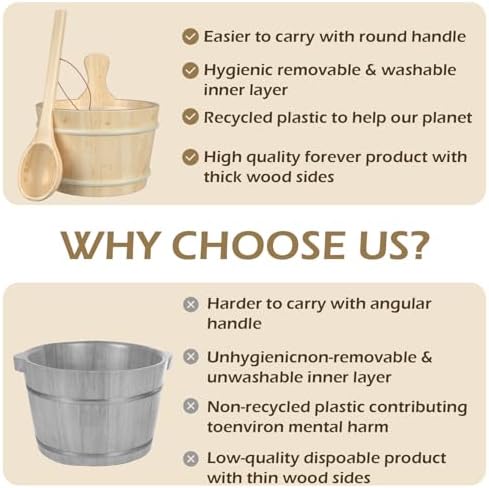 Easier to carry with round handle

Hygienic removable & washable inner layer

Recycled plastic to help our planet

High quality forever product with thick wood sides

WHY CHOOSE US?

Harder to carry with angular handle

Unhygienicnon-removable & unwashable inner layer

Non-recycled plastic contributing toenviron mental harm

Low-quality dispoable product with thin wood sides